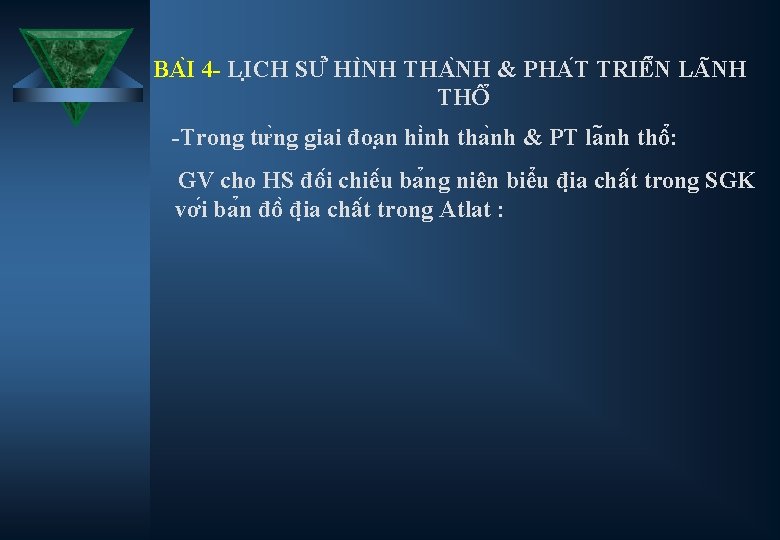 BÀI 4- LỊCH SỬ HÌNH THÀNH & PHÁT TRIỂN LÃNH THỔ

-Trong từng giai đoạn hình thành & PT lãnh thổ:

GV cho HS đối chiếu bảng niên biểu địa chất trong SGK với bản đồ địa chất trong Atlat :